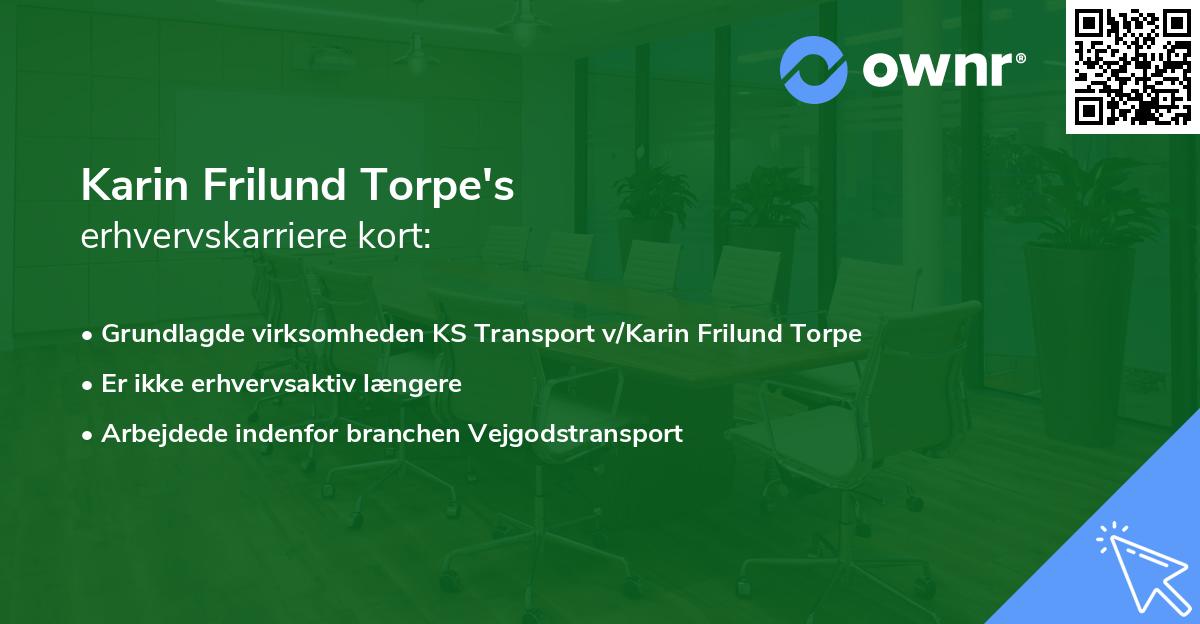 ownr®

Karin Frilund Torpe's
erhvervskarriere kort:

• Grundlagde virksomheden KS Transport v/Karin Frilund Torpe
• Er ikke erhvervsaktiv længere
• Arbejdede indenfor branchen Vejgodstransport